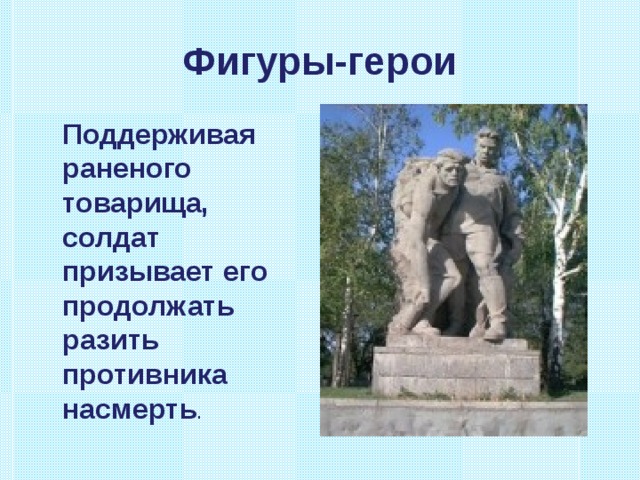 Фигуры-герои

Поддерживая раненого товарища, солдат призывает его продолжать разить противника насмерть.